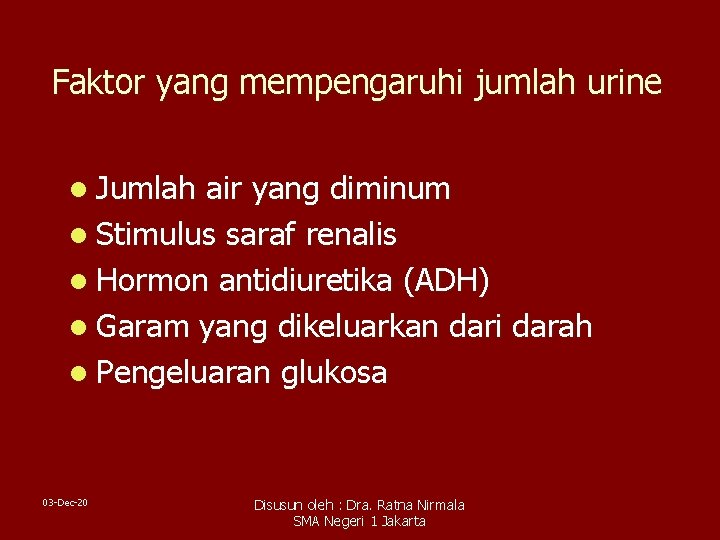 Faktor yang mempengaruhi jumlah urine

- Jumlah air yang diminum
- Stimulus saraf renalis
- Hormon antidiuretika (ADH)
- Garam yang dikeluarkan dari darah
- Pengeluaran glukosa

03-Dec-20

Disusun oleh : Dra. Ratna Nirmala
SMA Negeri 1 Jakarta